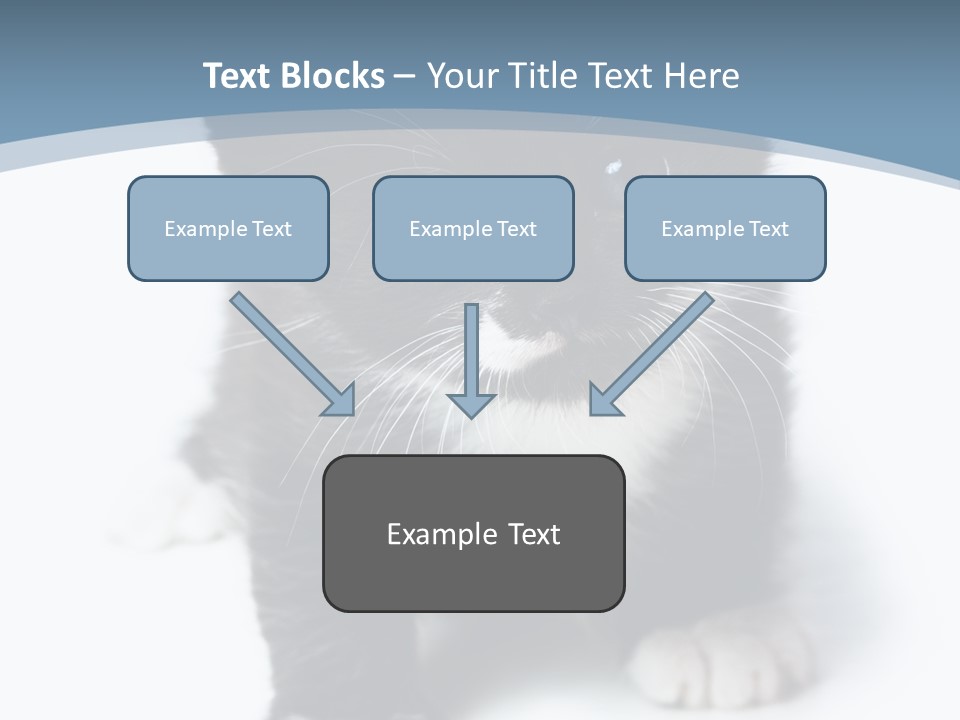 Text Blocks – Your Title Text Here

Example Text

Example Text

Example Text

Example Text